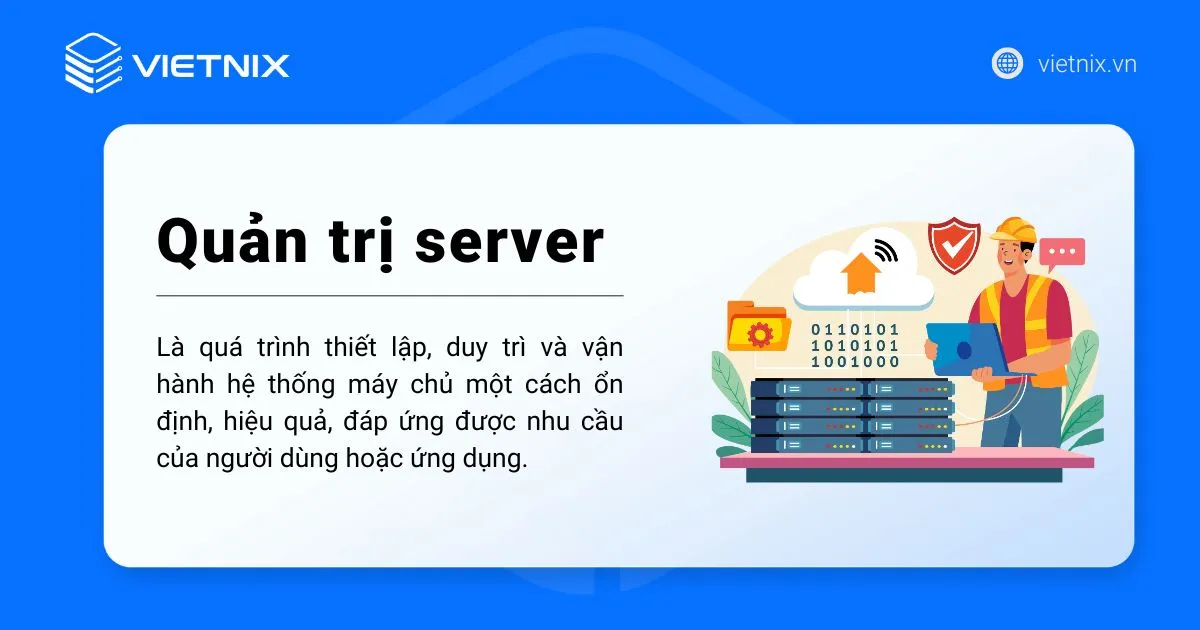 VIETNIX

vietnix.vn

Quản trị server

Là quá trình thiết lập, duy trì và vận hành hệ thống máy chủ một cách ổn định, hiệu quả, đáp ứng được nhu cầu của người dùng hoặc ứng dụng.

0110101
1010101
1001000